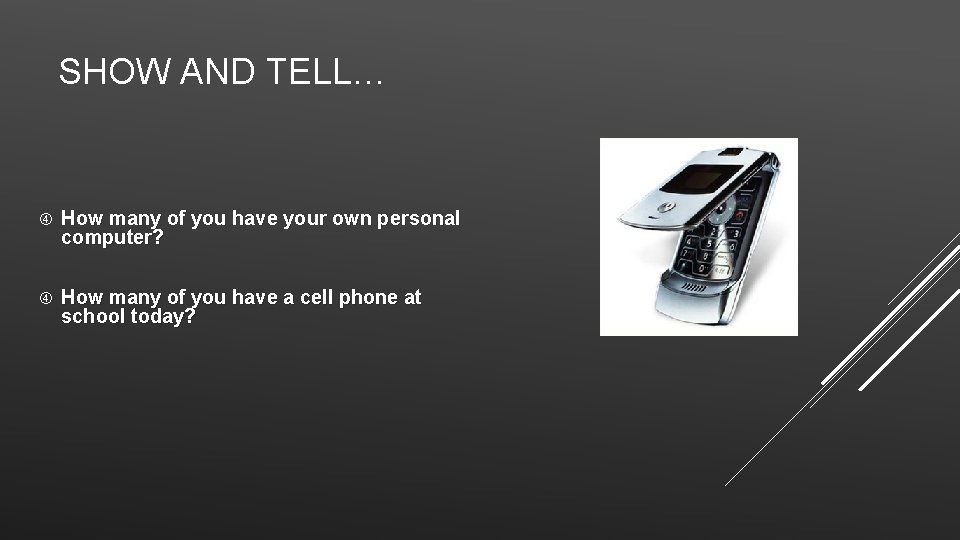 SHOW AND TELL…

④ How many of you have your own personal computer?

④ How many of you have a cell phone at school today?